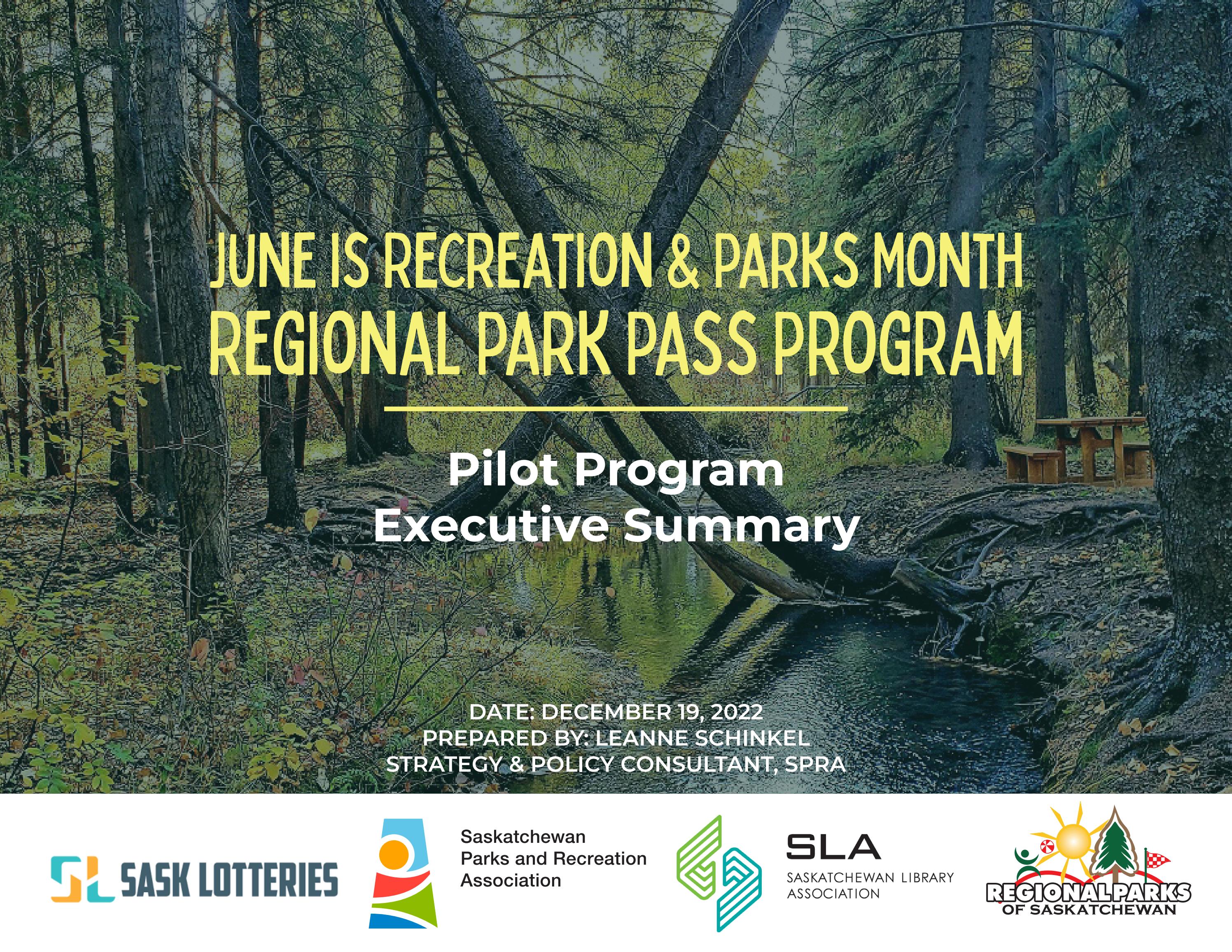 JUNE IS RECREATION & PARKS MONTH
REGIONAL PARK PASS PROGRAM

Pilot Program
Executive Summary

DATE: DECEMBER 19, 2022
PREPARED BY: LEANNE SCHINKEL
STRATEGY & POLICY CONSULTANT, SPRA

SL SASK LOTTERIES

Saskatchewan
Parks and Recreation
Association

SLA
SASKATCHEWAN LIBRARY
ASSOCIATION

REGIONAL PARKS
OF SASKATCHEWAN